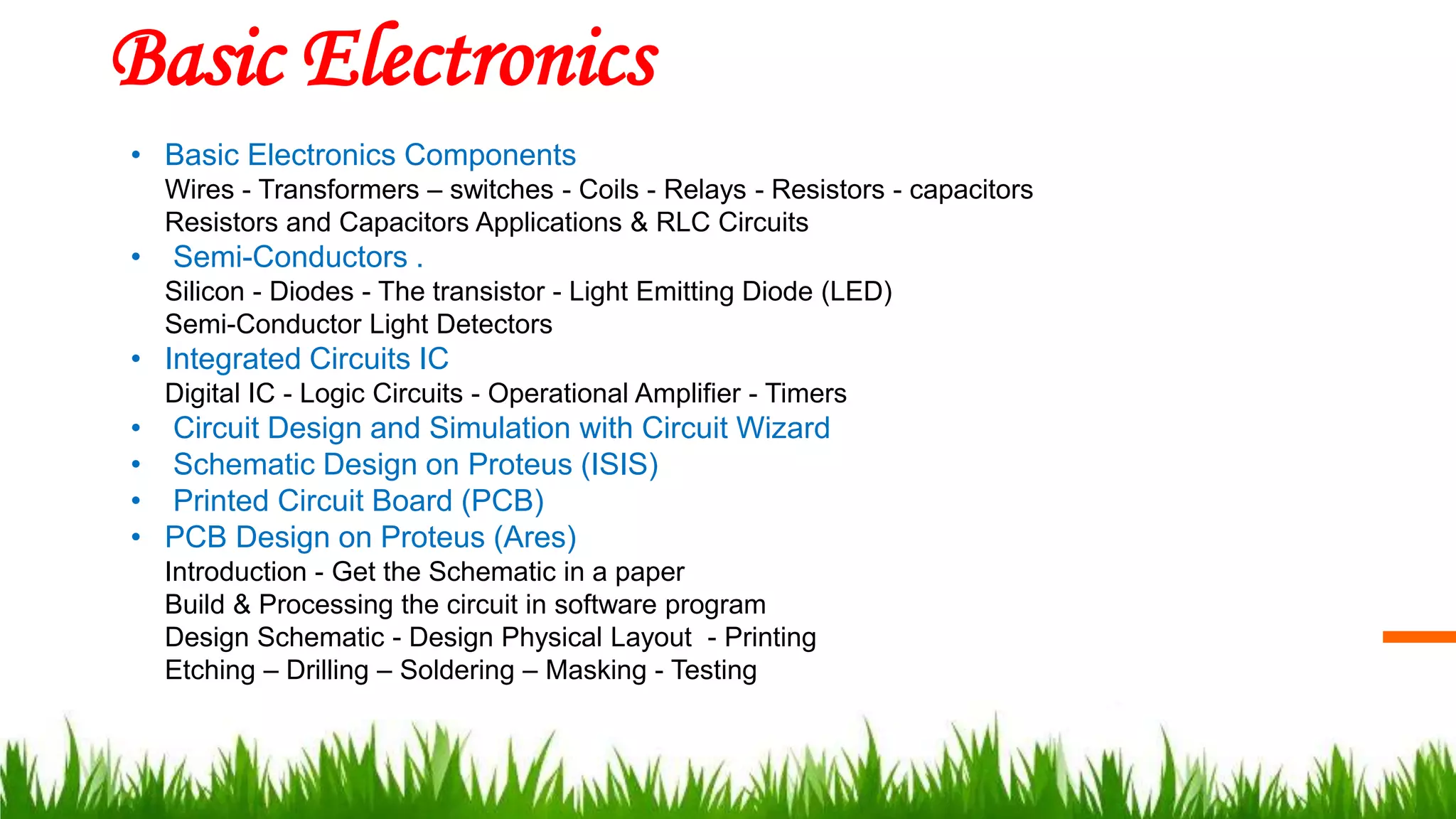 Basic Electronics

• Basic Electronics Components
Wires - Transformers – switches - Coils - Relays - Resistors - capacitors
Resistors and Capacitors Applications & RLC Circuits
• Semi-Conductors .
Silicon - Diodes - The transistor - Light Emitting Diode (LED)
Semi-Conductor Light Detectors
• Integrated Circuits IC
Digital IC - Logic Circuits - Operational Amplifier - Timers
• Circuit Design and Simulation with Circuit Wizard
• Schematic Design on Proteus (ISIS)
• Printed Circuit Board (PCB)
• PCB Design on Proteus (Ares)
Introduction - Get the Schematic in a paper
Build & Processing the circuit in software program
Design Schematic - Design Physical Layout - Printing
Etching – Drilling – Soldering – Masking - Testing